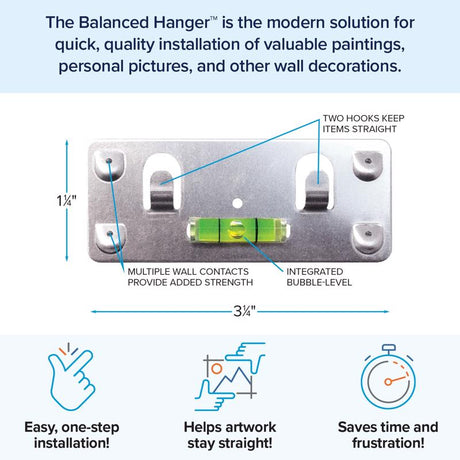 The Balanced Hanger™ is the modern solution for quick, quality installation of valuable paintings, personal pictures, and other wall decorations.

TWO HOOKS KEEP ITEMS STRAIGHT

1¼"

MULTIPLE WALL CONTACTS PROVIDE ADDED STRENGTH

INTEGRATED BUBBLE-LEVEL

3¼"

Easy, one-step installation!

Helps artwork stay straight!

Saves time and frustration!